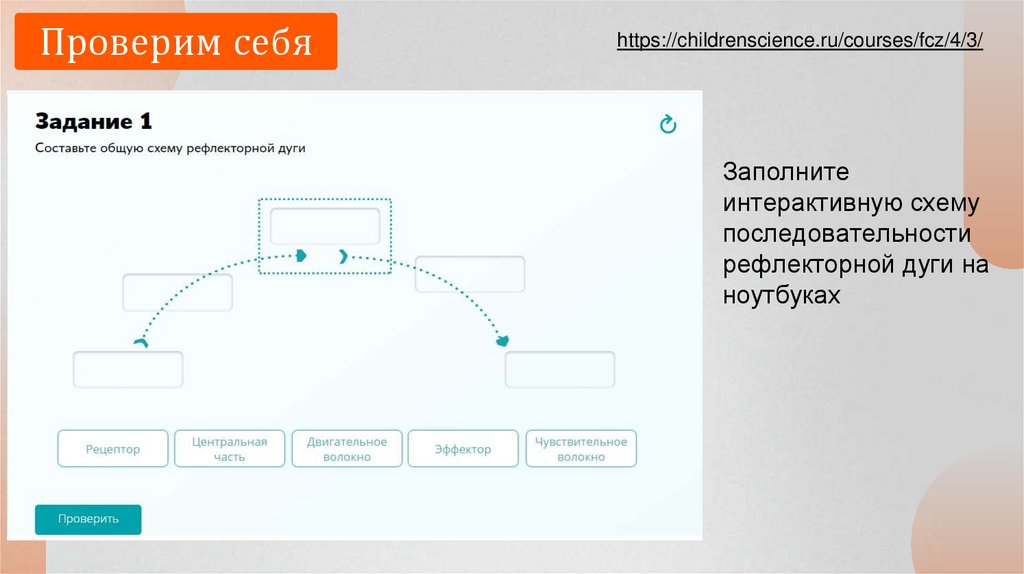 Проверим себя

https://childrenscience.ru/courses/fcz/4/3/

Задание 1

Составьте общую схему рефлекторной дуги

Рецептор

Центральная часть

Двигательное волокно

Эффектор

Чувствительное волокно

Проверить

Заполните интерактивную схему последовательности рефлекторной дуги на ноутбуках